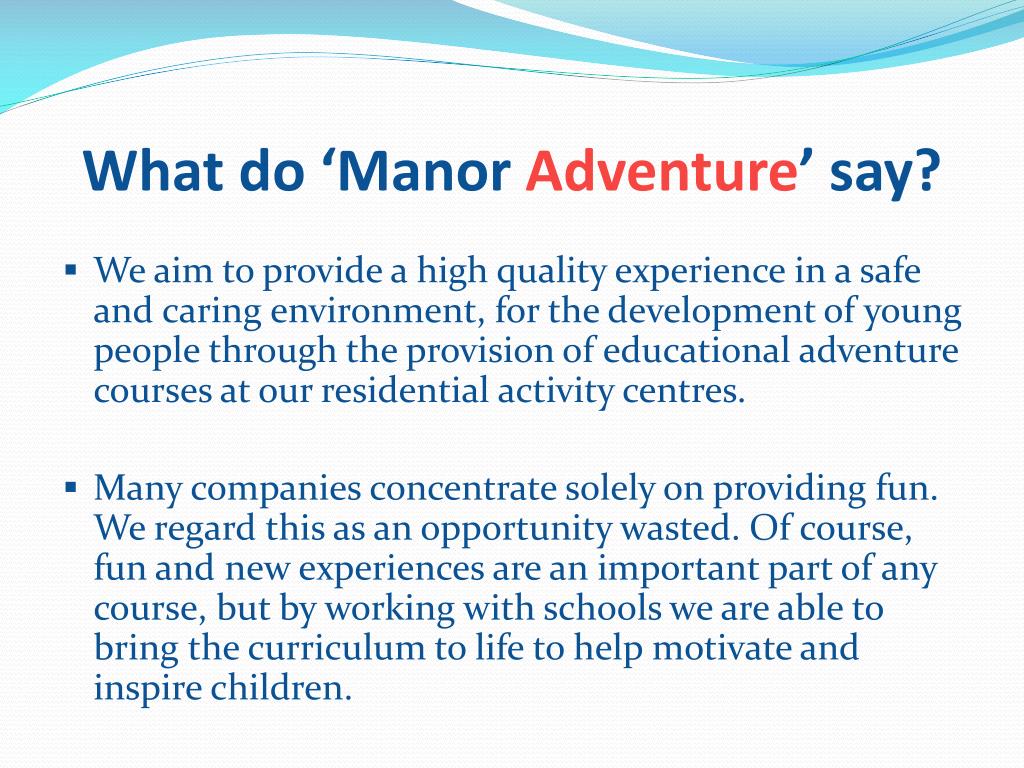 What do ‘Manor Adventure’ say?

▪ We aim to provide a high quality experience in a safe and caring environment, for the development of young people through the provision of educational adventure courses at our residential activity centres.

▪ Many companies concentrate solely on providing fun. We regard this as an opportunity wasted. Of course, fun and new experiences are an important part of any course, but by working with schools we are able to bring the curriculum to life to help motivate and inspire children.